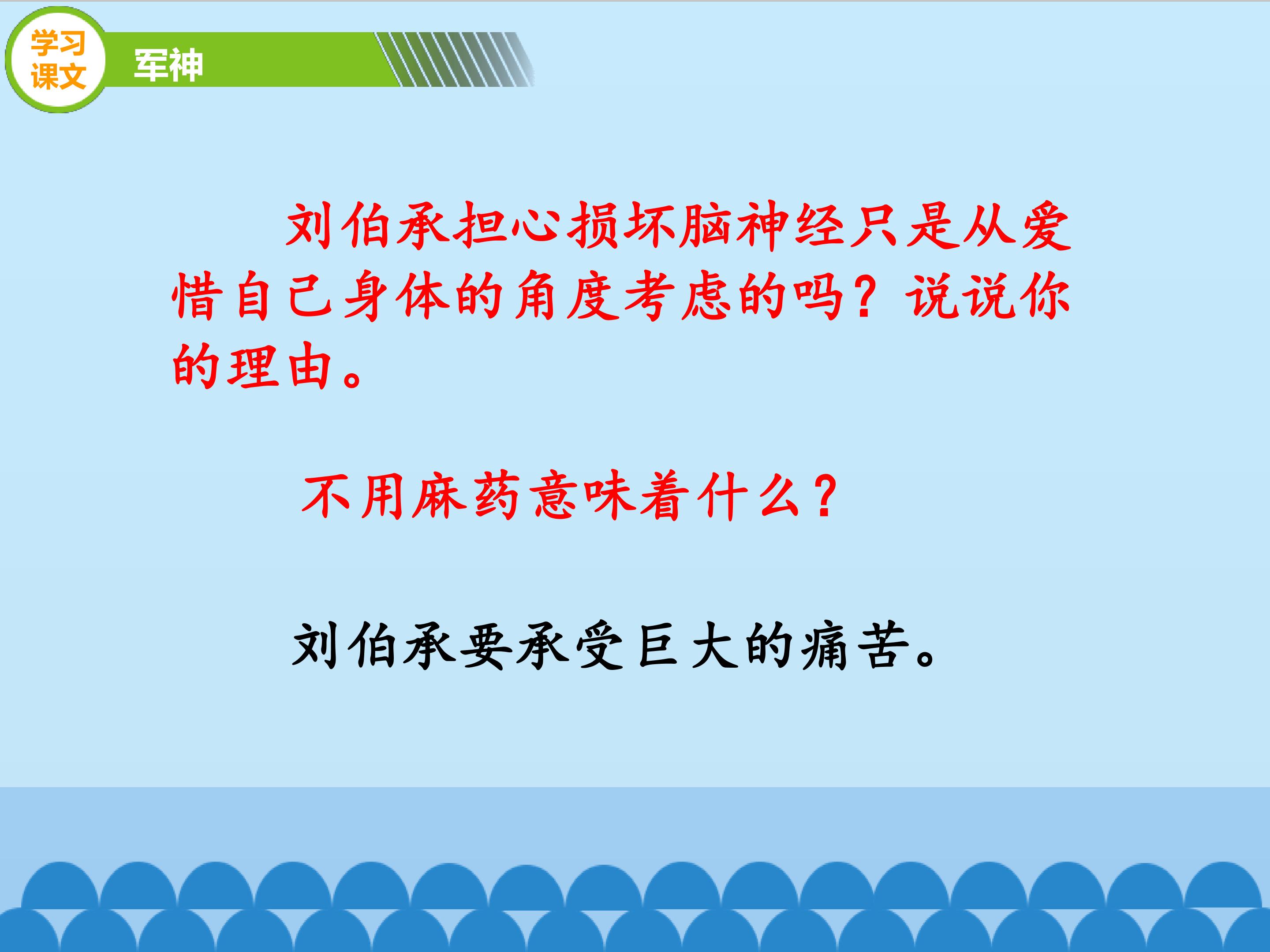 学习课文

军神

刘伯承担心损坏脑神经只是从爱惜自己身体的角度考虑的吗？说说你的理由。

不用麻药意味着什么？

刘伯承要承受巨大的痛苦。